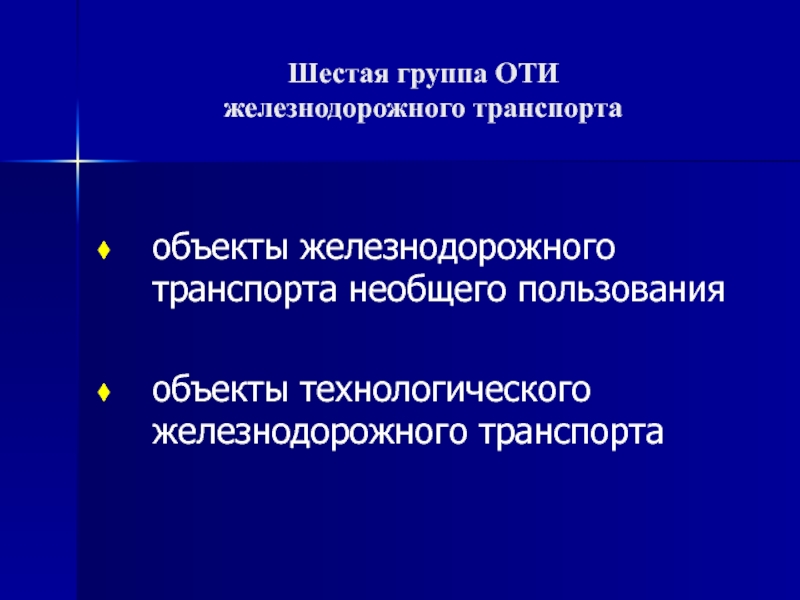 Шестая группа ОТИ
железнодорожного транспорта

♦ объекты железнодорожного транспорта необщего пользования

♦ объекты технологического железнодорожного транспорта